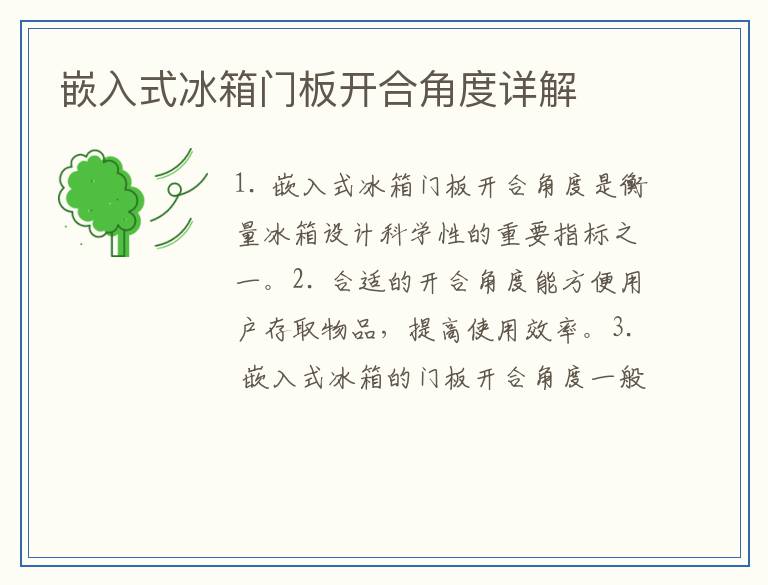 嵌入式冰箱门板开合角度详解

1. 嵌入式冰箱门板开合角度是衡量冰箱设计科学性的重要指标之一。2. 合适的开合角度能方便用户存取物品，提高使用效率。3. 嵌入式冰箱的门板开合角度一般